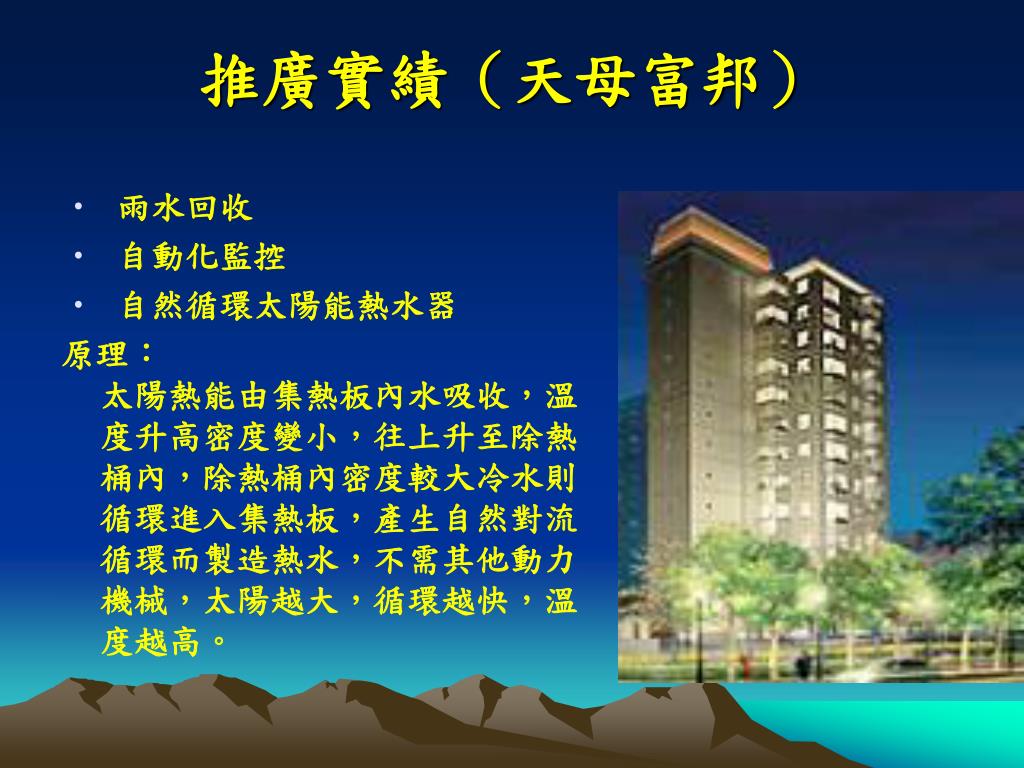 推廣實績（天母富邦）

• 雨水回收
• 自動化監控
• 自然循環太陽能熱水器

原理：
太陽熱能由集熱板內水吸收，溫度升高密度變小，往上升至除熱桶內，除熱桶內密度較大冷水則循環進入集熱板，產生自然對流循環而製造熱水，不需其他動力機械，太陽越大，循環越快，溫度越高。